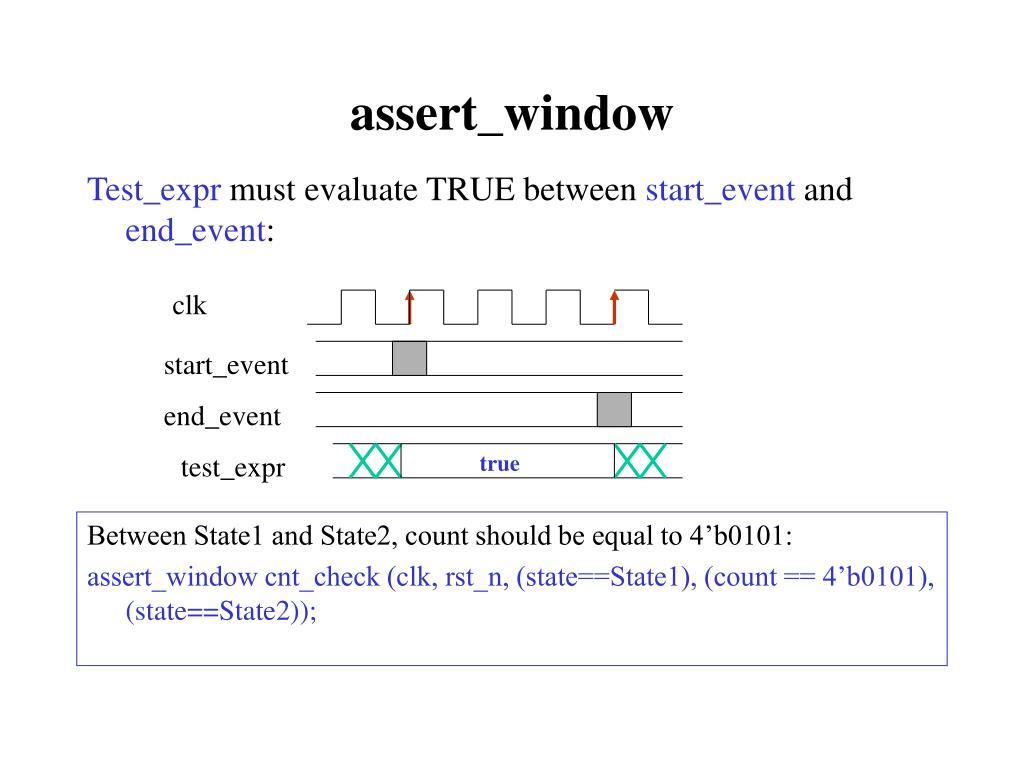 assert_window

Test_expr must evaluate TRUE between start_event and end_event:

clk

start_event

end_event

test_expr

true

Between State1 and State2, count should be equal to 4’b0101:

assert_window cnt_check (clk, rst_n, (state==State1), (count == 4’b0101), (state==State2));